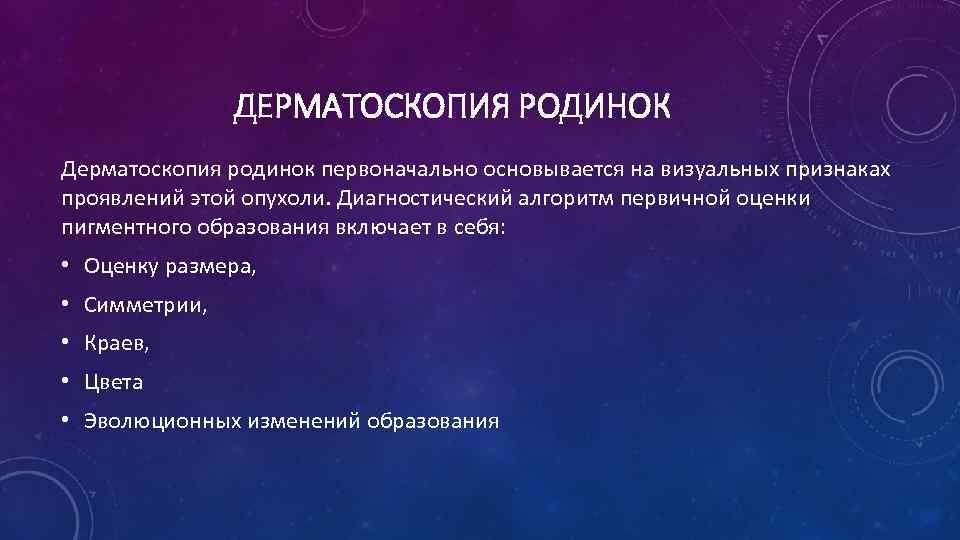 ДЕРМАТОСКОПИЯ РОДИНОК

Дерматоскопия родинок первоначально основывается на визуальных признаках проявлений этой опухоли. Диагностический алгоритм первичной оценки пигментного образования включает в себя:

• Оценку размера,
• Симметрии,
• Краев,
• Цвета
• Эволюционных изменений образования